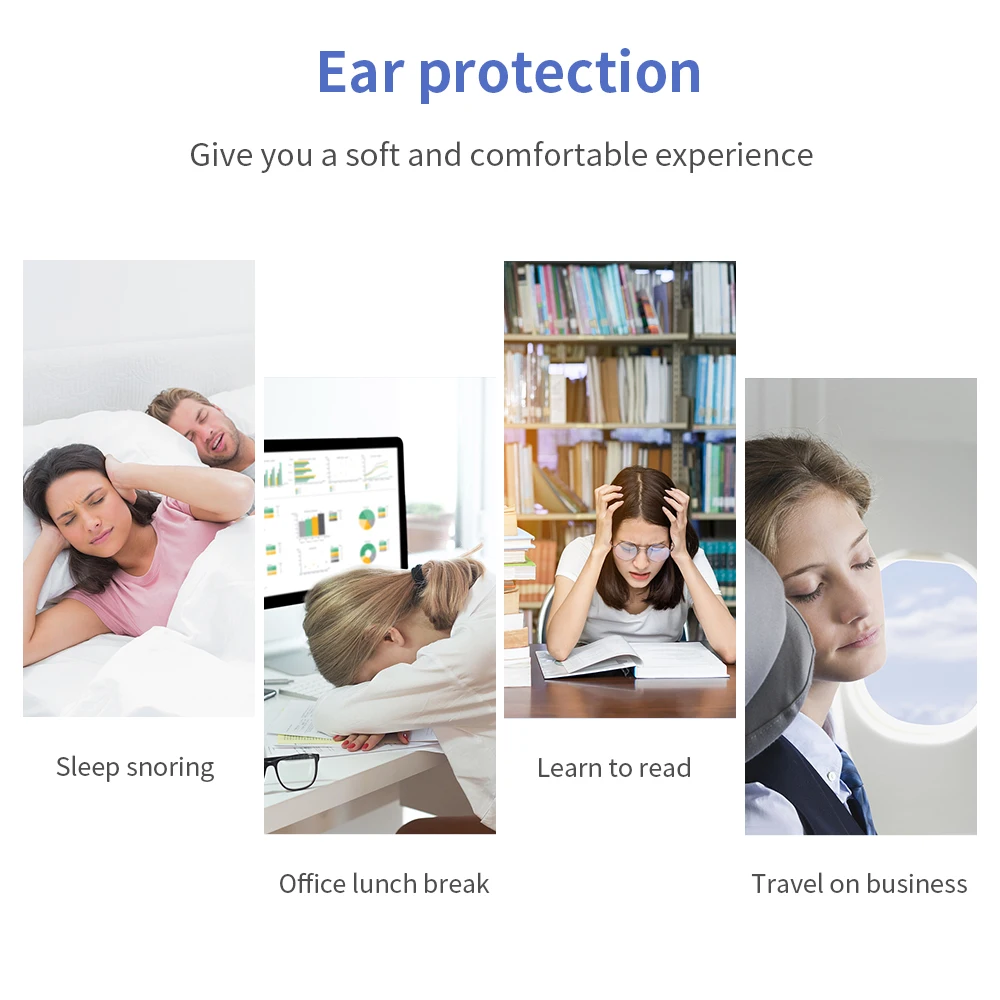 Ear protection

Give you a soft and comfortable experience

Sleep snoring

Office lunch break

Learn to read

Travel on business